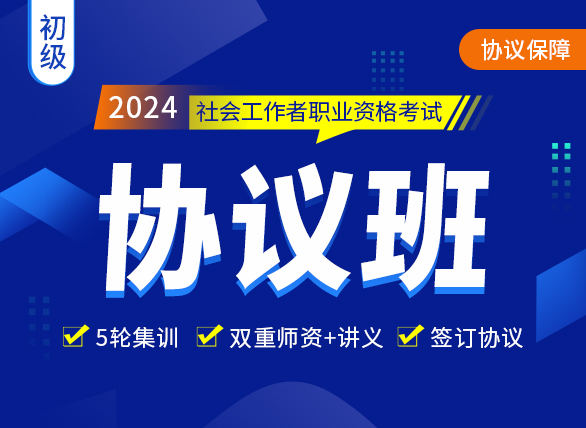 初级

协议保障

2024 社会工作者职业资格考试

协议班

5轮集训 双重师资+讲义 签订协议